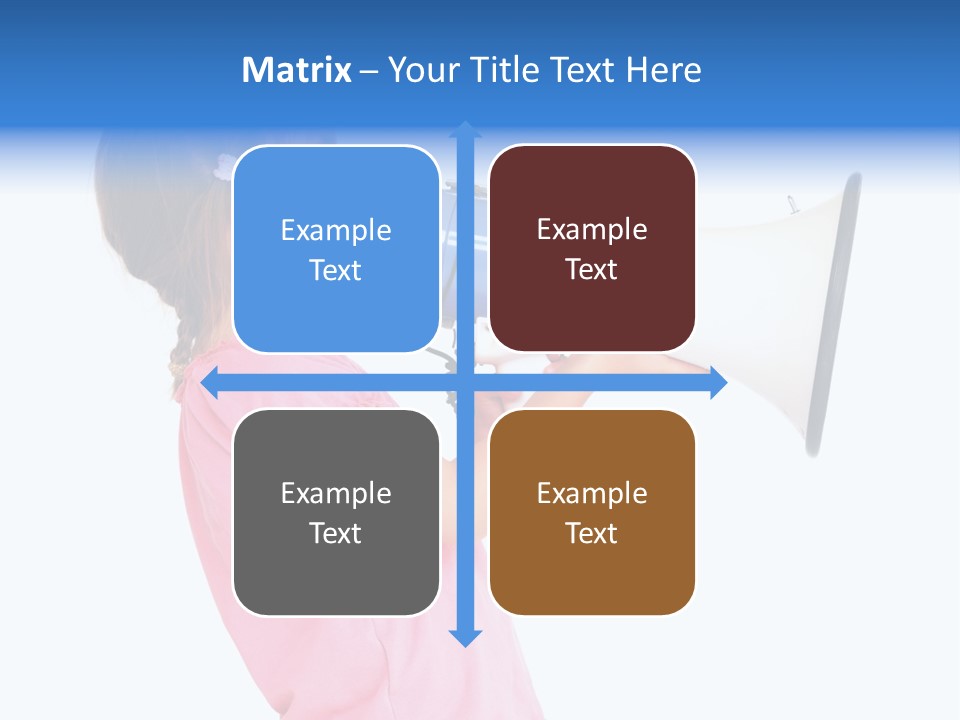 Matrix – Your Title Text Here

Example Text

Example Text

Example Text

Example Text